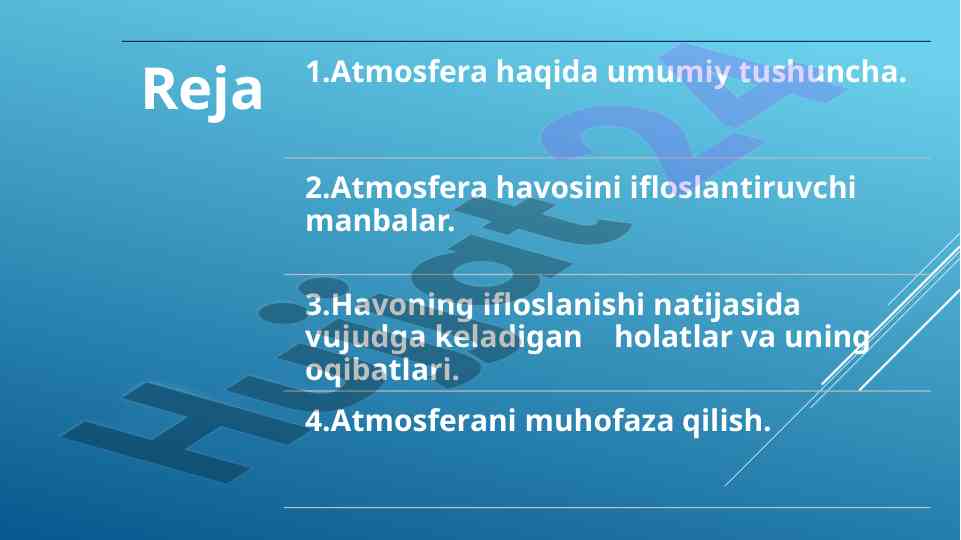 Reja

1.Atmosfera haqida umumiy tushuncha.

2.Atmosfera havosini ifloslantiruvchi manbalar.

3.Havoning ifloslanishi natijasida vujudga keladigan holatlar va uning oqibatlari.

4.Atmosferani muhofaza qilish.

Hujjat24